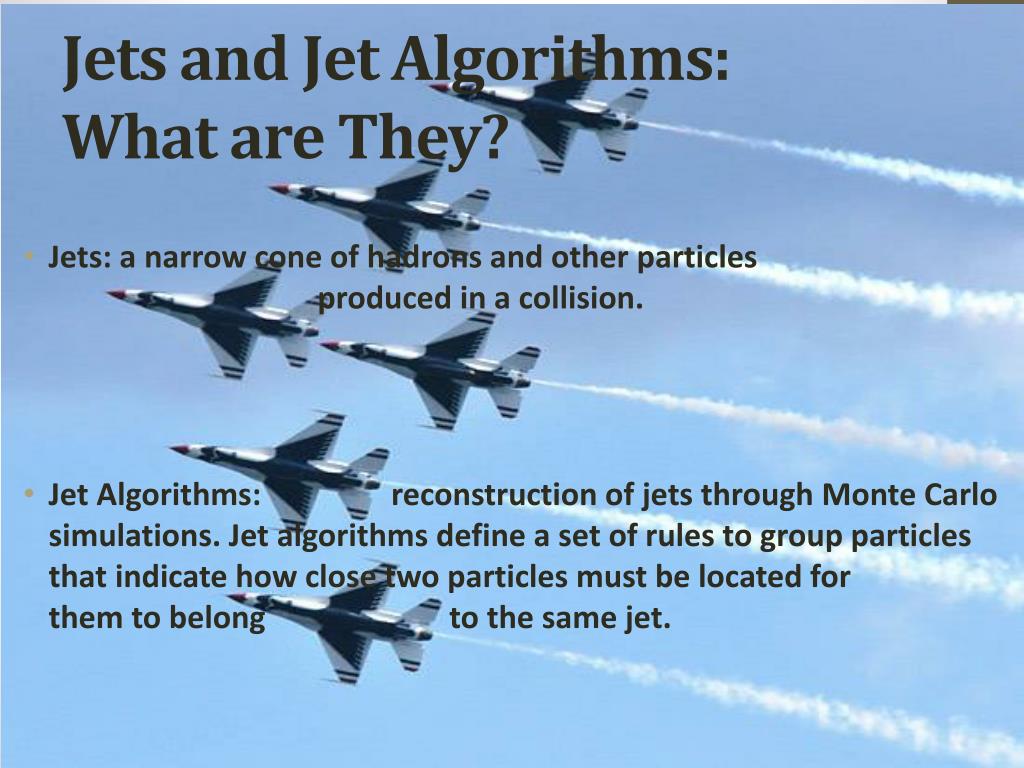 Jets and Jet Algorithms: What are They?

• Jets: a narrow cone of hadrons and other particles produced in a collision.

• Jet Algorithms: reconstruction of jets through Monte Carlo simulations. Jet algorithms define a set of rules to group particles that indicate how close two particles must be located for them to belong to the same jet.